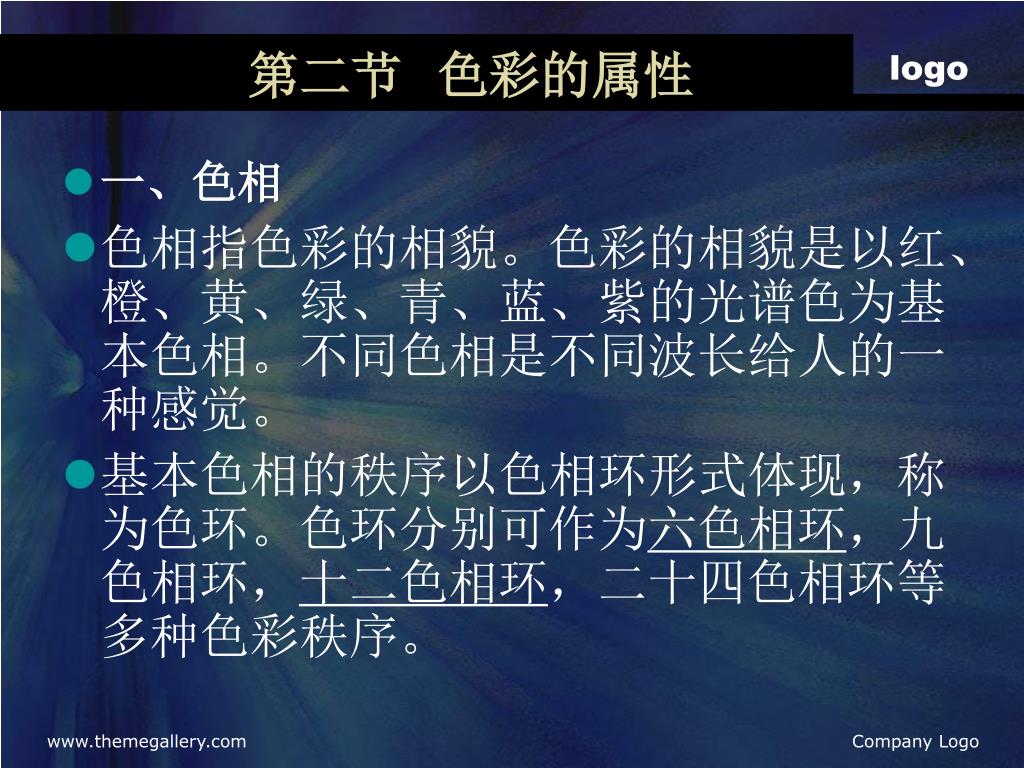 第二节 色彩的属性

logo

一、色相

色相指色彩的相貌。色彩的相貌是以红、橙、黄、绿、青、蓝、紫的光谱色为基本色相。不同色相是不同波长给人的一种感觉。

基本色相的秩序以色相环形式体现，称为色环。色环分别可作为六色相环，九色相环，十二色相环，二十四色相环等多种色彩秩序。

www.themegallery.com

Company Logo